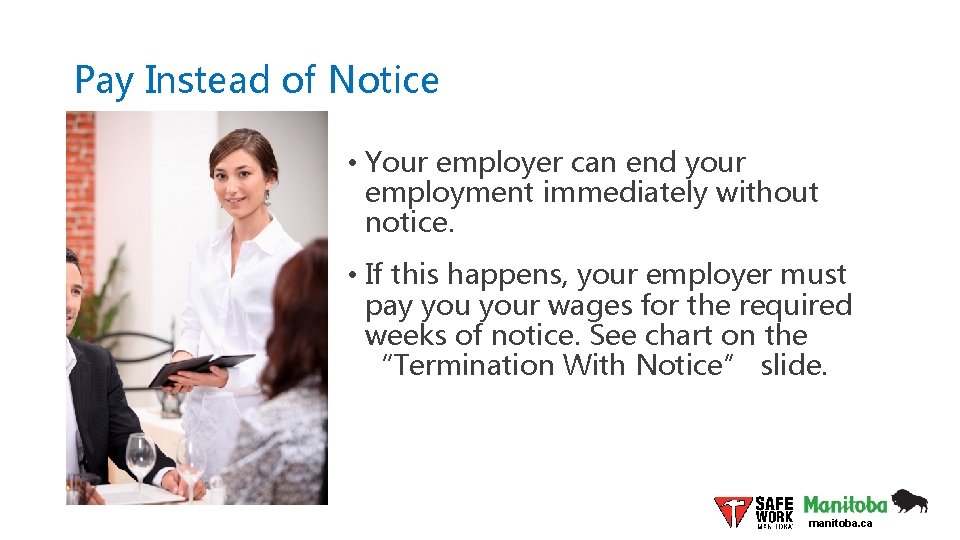 Pay Instead of Notice

• Your employer can end your employment immediately without notice.

• If this happens, your employer must pay you your wages for the required weeks of notice. See chart on the "Termination With Notice" slide.

SAFE WORK MANITOBA

Manitoba

manitoba.ca